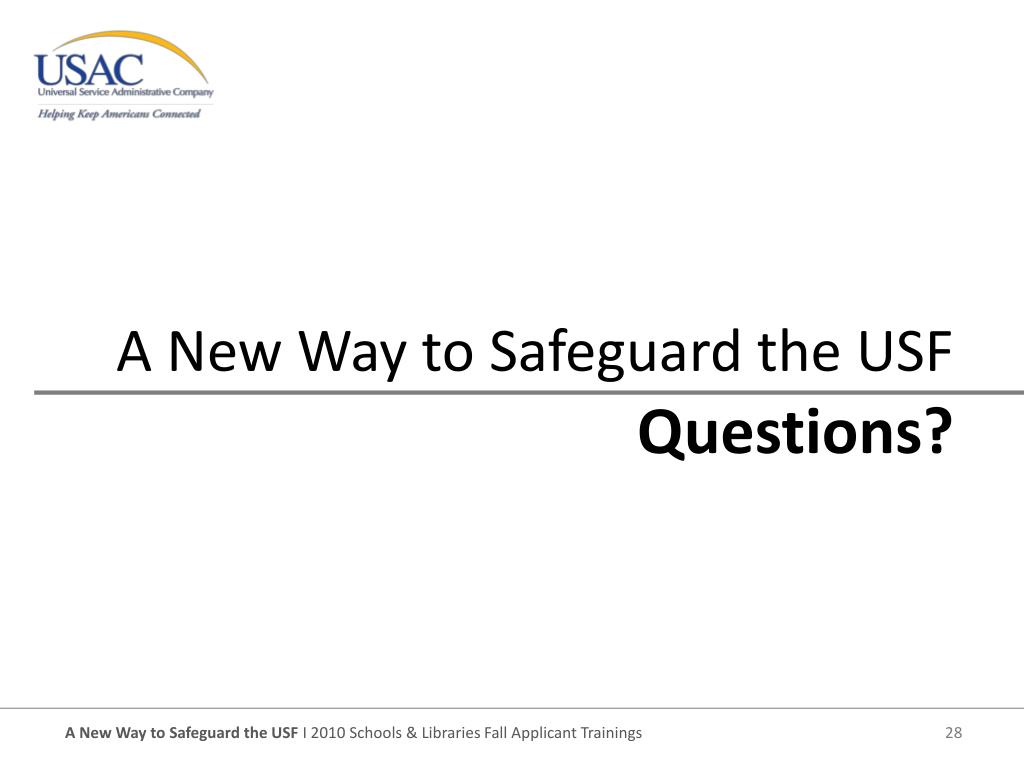 USAC
Universal Service Administrative Company
Helping Keep Americans Connected

A New Way to Safeguard the USF

Questions?

A New Way to Safeguard the USF I 2010 Schools & Libraries Fall Applicant Trainings

28